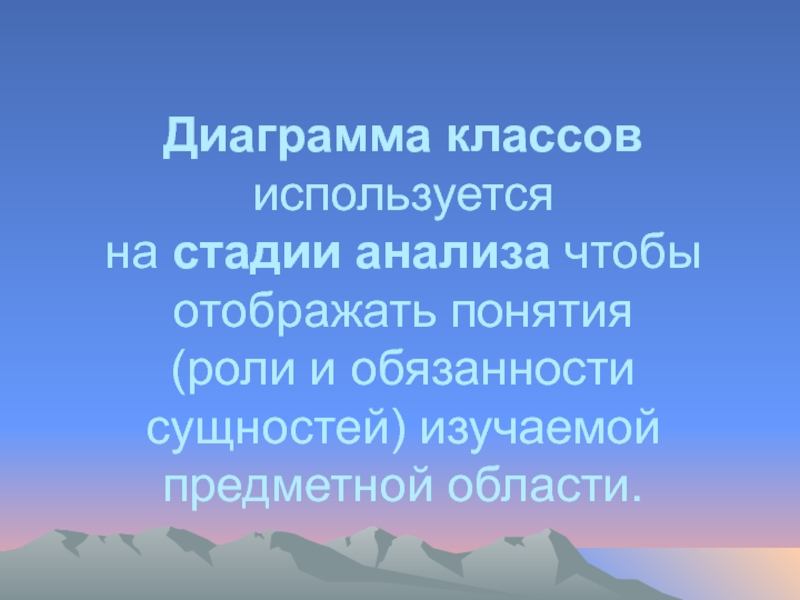 Диаграмма классов используется на стадии анализа чтобы отображать понятия (роли и обязанности сущностей) изучаемой предметной области.